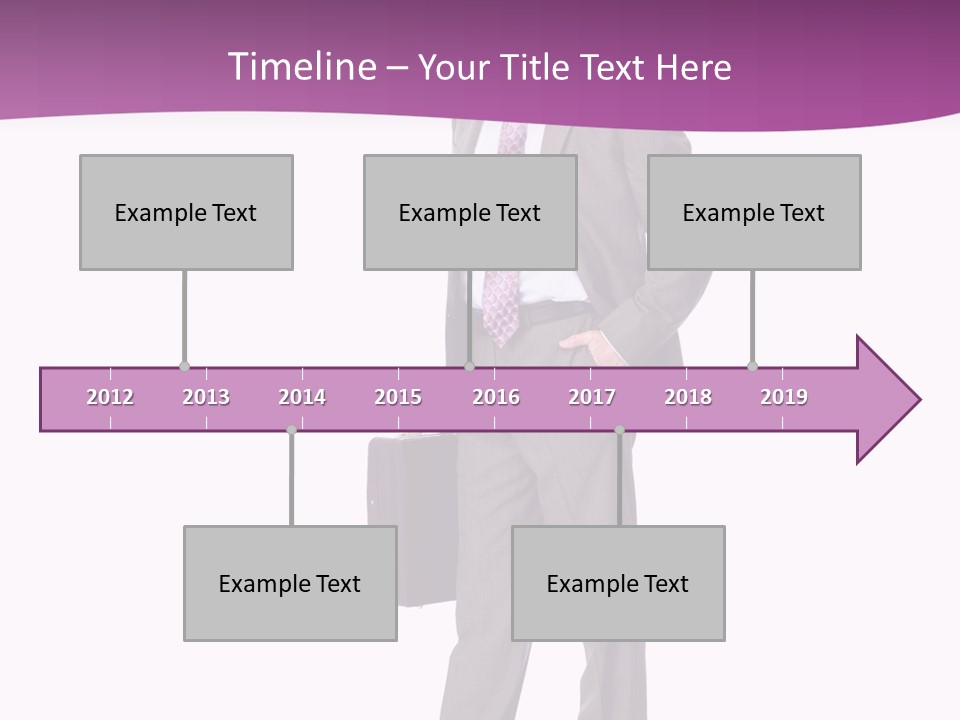 Timeline – Your Title Text Here

Example Text

Example Text

Example Text

2012 2013 2014 2015 2016 2017 2018 2019

Example Text

Example Text